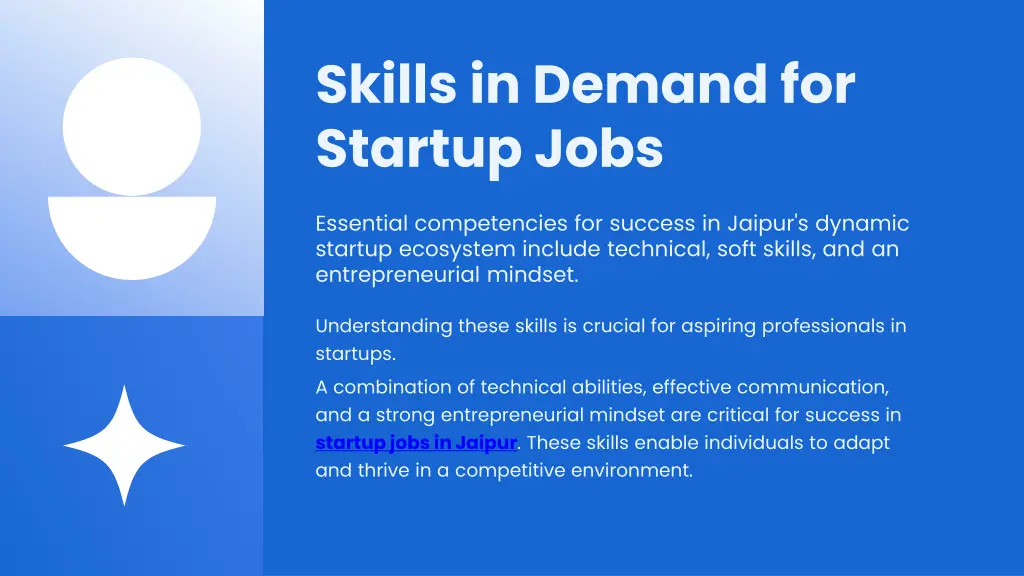 Skills in Demand for Startup Jobs

Essential competencies for success in Jaipur's dynamic startup ecosystem include technical, soft skills, and an entrepreneurial mindset.

Understanding these skills is crucial for aspiring professionals in startups.

A combination of technical abilities, effective communication, and a strong entrepreneurial mindset are critical for success in startup jobs in Jaipur. These skills enable individuals to adapt and thrive in a competitive environment.